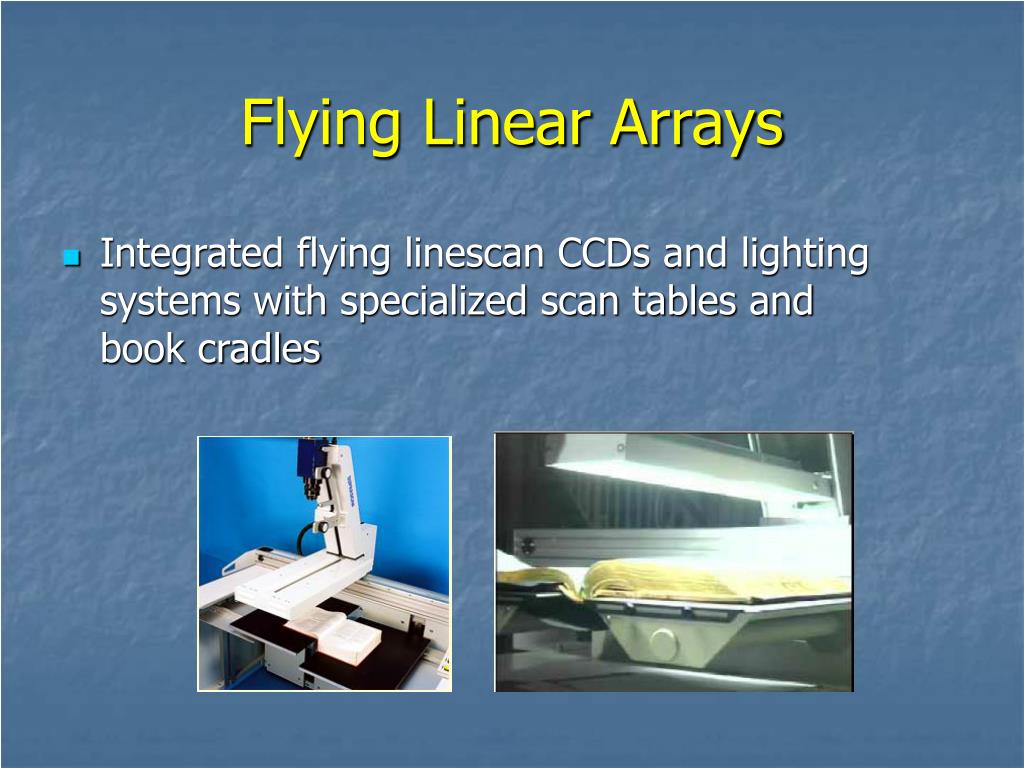 Flying Linear Arrays

Integrated flying linescan CCDs and lighting systems with specialized scan tables and book cradles